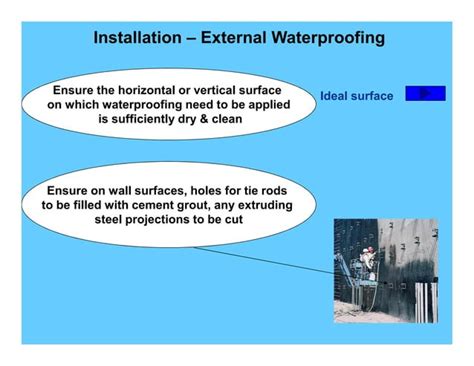 Installation – External Waterproofing

Ensure the horizontal or vertical surface on which waterproofing need to be applied is sufficiently dry & clean

Ideal surface

Ensure on wall surfaces, holes for tie rods to be filled with cement grout, any extruding steel projections to be cut